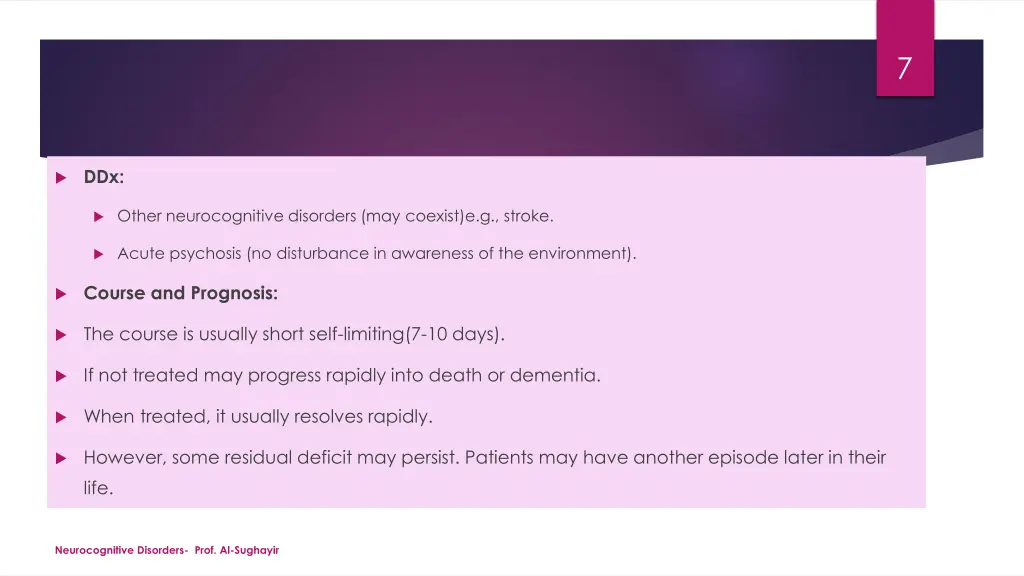 7

DDx:

Other neurocognitive disorders (may coexist)e.g., stroke.

Acute psychosis (no disturbance in awareness of the environment).

Course and Prognosis:

The course is usually short self-limiting(7-10 days).

If not treated may progress rapidly into death or dementia.

When treated, it usually resolves rapidly.

However, some residual deficit may persist. Patients may have another episode later in their life.

Neurocognitive Disorders- Prof. Al-Sughayir